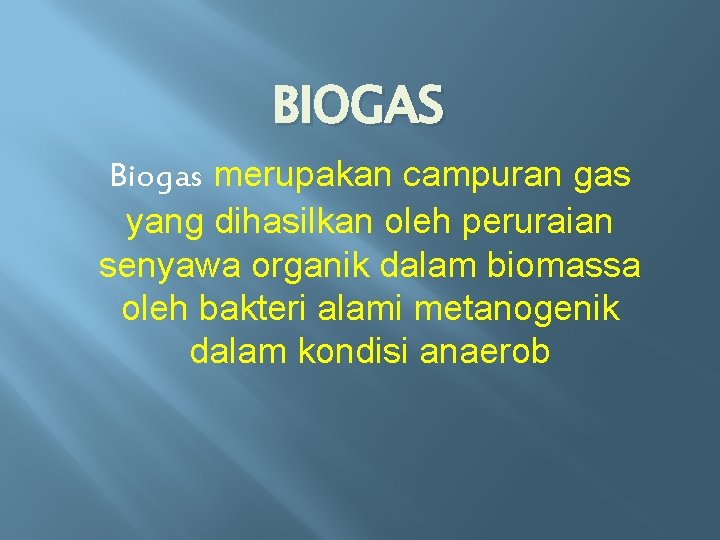 BIOGAS

Biogas merupakan campuran gas yang dihasilkan oleh peruraian senyawa organik dalam biomassa oleh bakteri alami metanogenik dalam kondisi anaerob